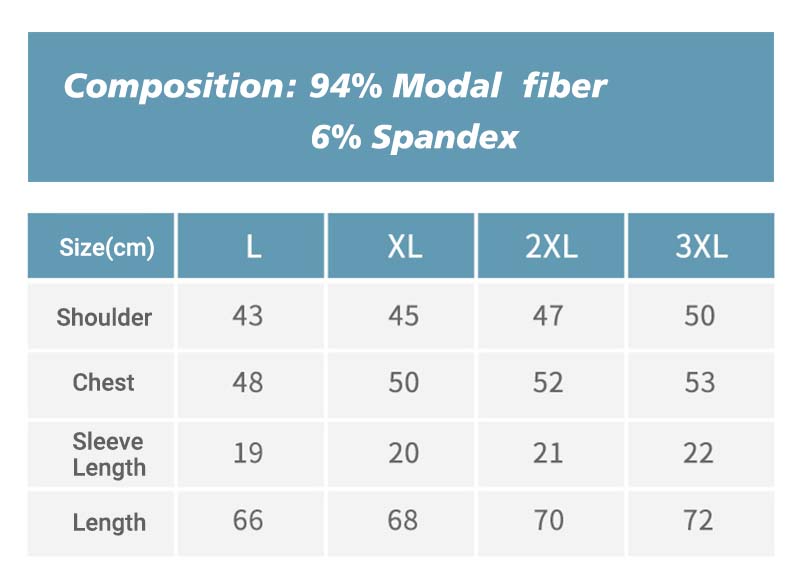 Composition: 94% Modal fiber
6% Spandex

| Size(cm) | L | XL | 2XL | 3XL |
|---|---|---|---|---|
| Shoulder | 43 | 45 | 47 | 50 |
| Chest | 48 | 50 | 52 | 53 |
| Sleeve Length | 19 | 20 | 21 | 22 |
| Length | 66 | 68 | 70 | 72 |